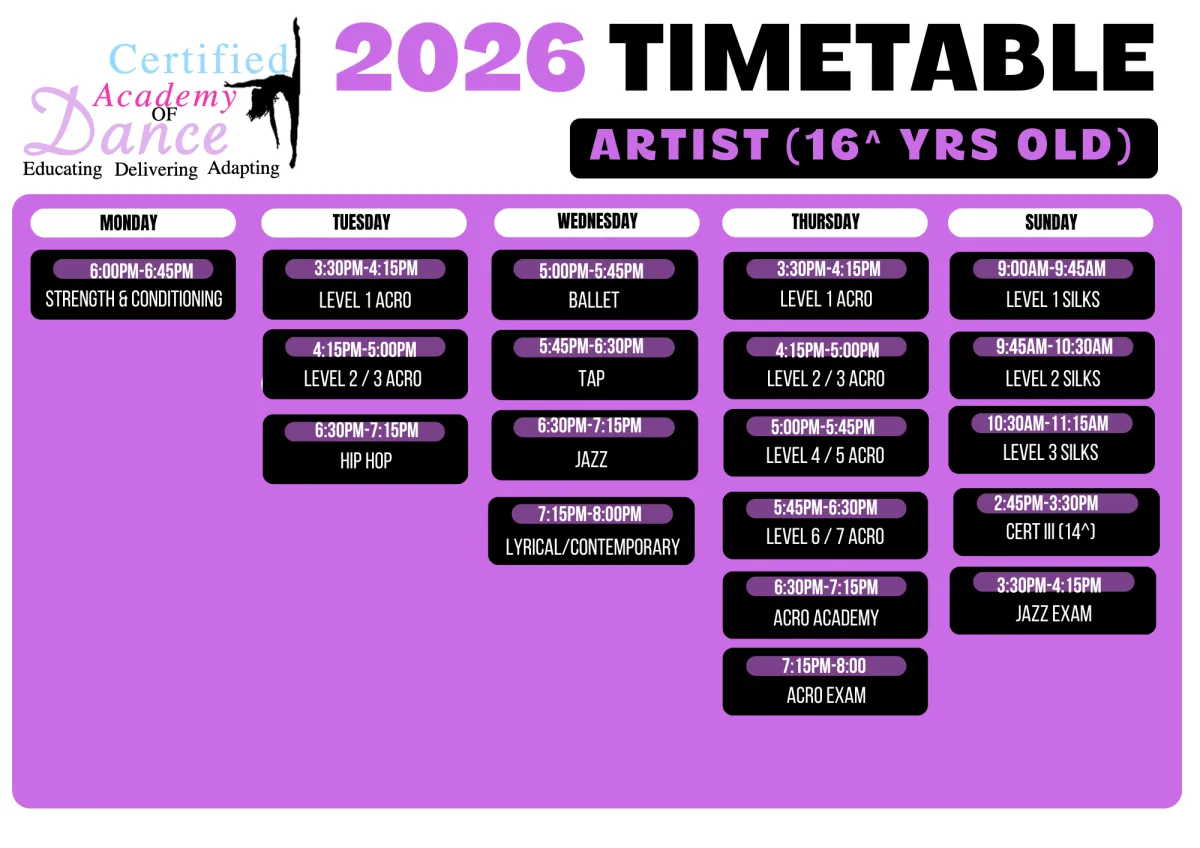 Certified Academy OF Dance
Educating Delivering Adapting

2026 TIMETABLE

ARTIST (16^ YRS OLD)

MONDAY
6:00PM-6:45PM
STRENGTH & CONDITIONING

TUESDAY
3:30PM-4:15PM
LEVEL 1 ACRO
4:15PM-5:00PM
LEVEL 2 / 3 ACRO
6:30PM-7:15PM
HIP HOP

WEDNESDAY
5:00PM-5:45PM
BALLET
5:45PM-6:30PM
TAP
6:30PM-7:15PM
JAZZ
7:15PM-8:00PM
LYRICAL/CONTEMPORARY

THURSDAY
3:30PM-4:15PM
LEVEL 1 ACRO
4:15PM-5:00PM
LEVEL 2 / 3 ACRO
5:00PM-5:45PM
LEVEL 4 / 5 ACRO
5:45PM-6:30PM
LEVEL 6 / 7 ACRO
6:30PM-7:15PM
ACRO ACADEMY
7:15PM-8:00
ACRO EXAM

SUNDAY
9:00AM-9:45AM
LEVEL 1 SILKS
9:45AM-10:30AM
LEVEL 2 SILKS
10:30AM-11:15AM
LEVEL 3 SILKS
2:45PM-3:30PM
CERT III (14^)
3:30PM-4:15PM
JAZZ EXAM